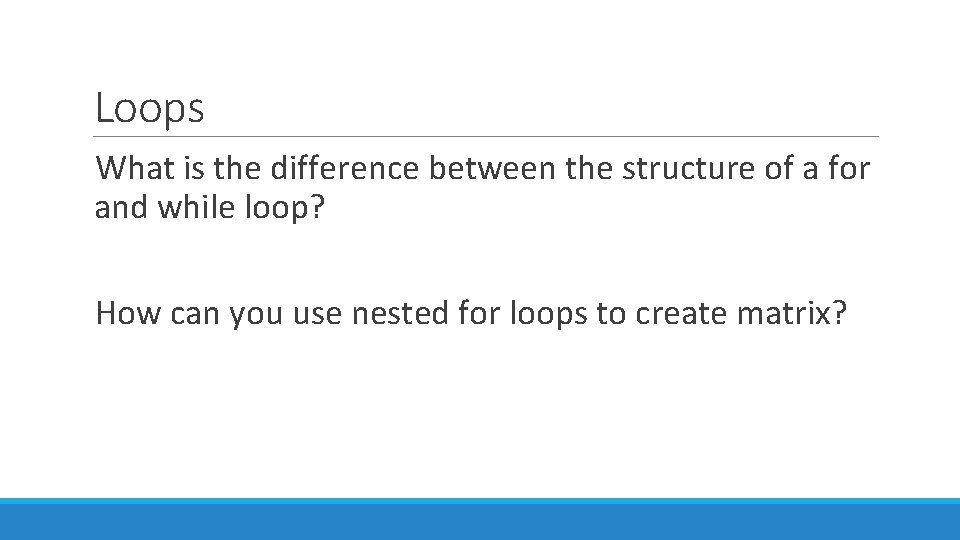 Loops

What is the difference between the structure of a for and while loop?

How can you use nested for loops to create matrix?